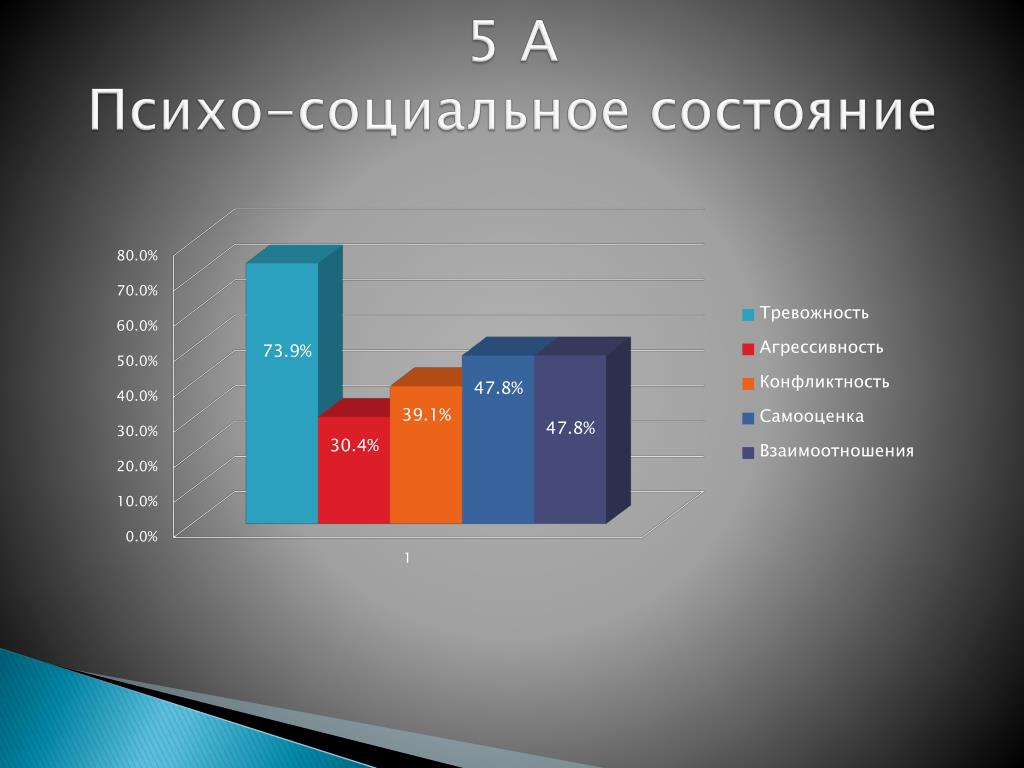 5 А
Психо-социальное состояние

80.0%
70.0%
60.0%
50.0%
40.0%
30.0%
20.0%
10.0%
0.0%

73.9%
30.4%
39.1%
47.8%
47.8%

1

Тревожность
Агрессивность
Конфликтность
Самооценка
Взаимоотношения